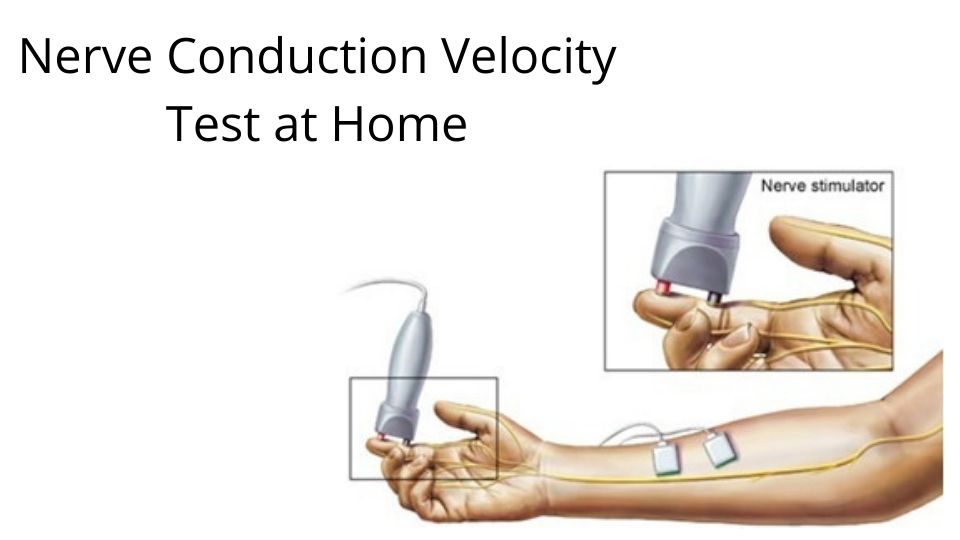 Nerve Conduction Velocity Test at Home

Nerve stimulator